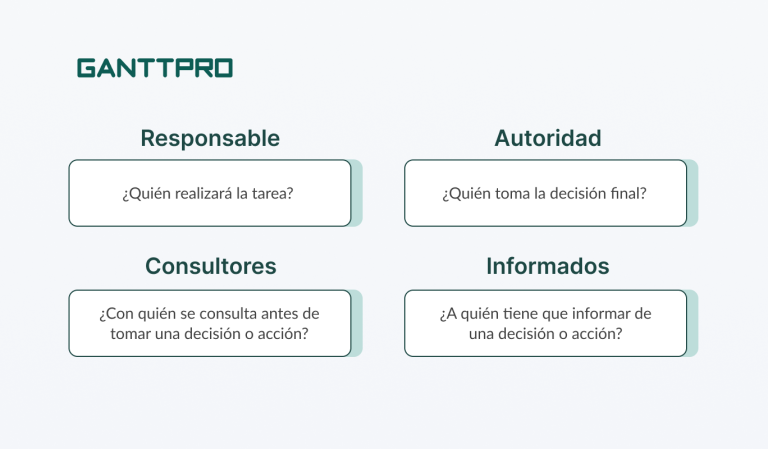 GANTTPRO

Responsable

¿Quién realizará la tarea?

Autoridad

¿Quién toma la decisión final?

Consultores

¿Con quién se consulta antes de tomar una decisión o acción?

Informados

¿A quién tiene que informar de una decisión o acción?